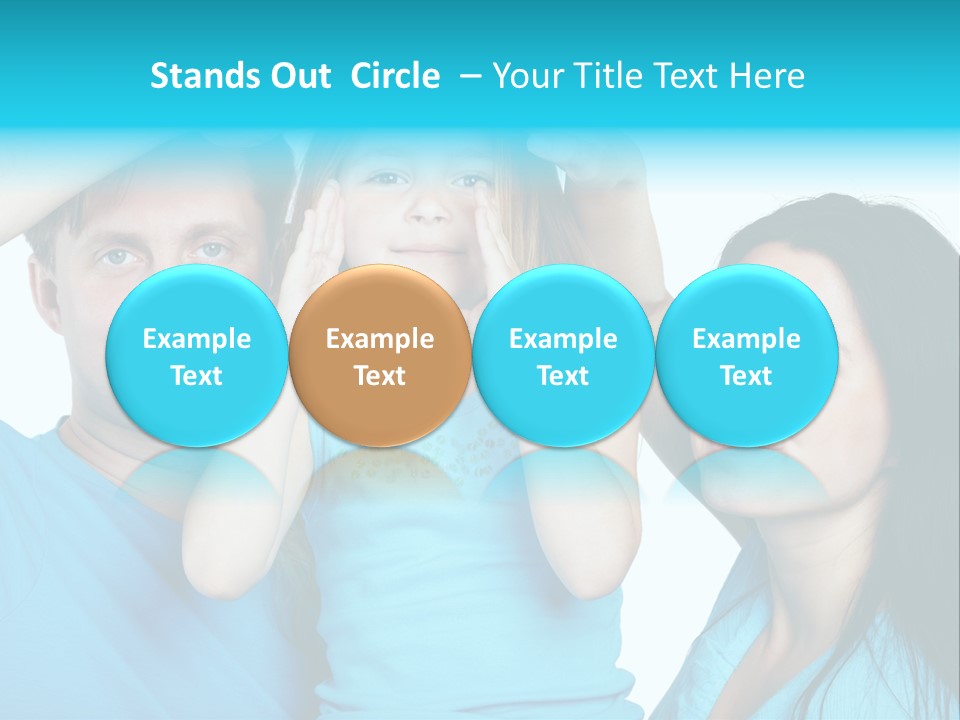 Stands Out Circle – Your Title Text Here

Example Text

Example Text

Example Text

Example Text